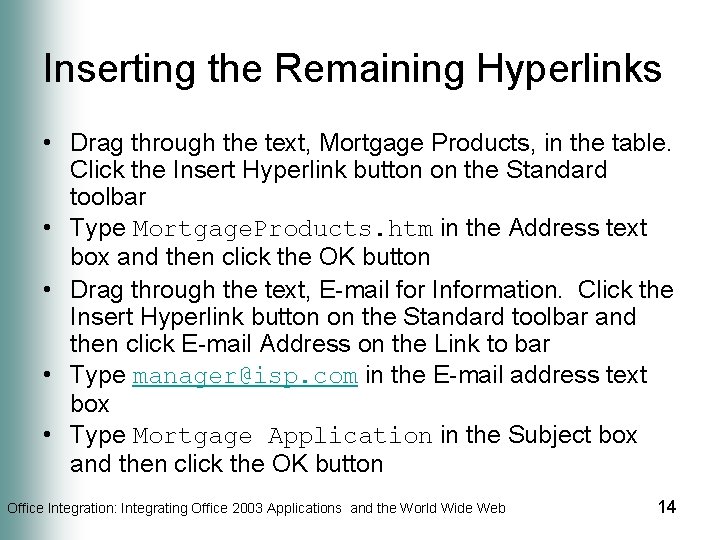 Inserting the Remaining Hyperlinks

• Drag through the text, Mortgage Products, in the table. Click the Insert Hyperlink button on the Standard toolbar
• Type MortgageProducts.htm in the Address text box and then click the OK button
• Drag through the text, E-mail for Information. Click the Insert Hyperlink button on the Standard toolbar and then click E-mail Address on the Link to bar
• Type manager@isp.com in the E-mail address text box
• Type Mortgage Application in the Subject box and then click the OK button

Office Integration: Integrating Office 2003 Applications and the World Wide Web

14